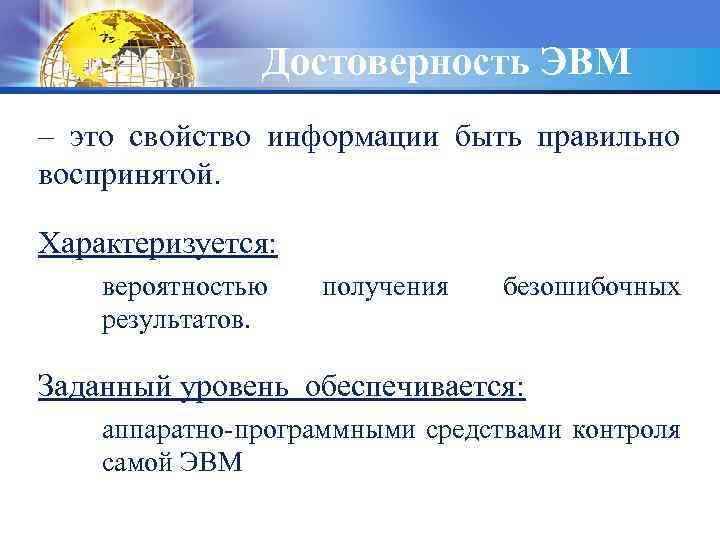 Достоверность ЭВМ

– это свойство информации быть правильно воспринятой.

Характеризуется:

вероятностью получения безошибочных результатов.

Заданный уровень обеспечивается:

аппаратно-программными средствами контроля самой ЭВМ